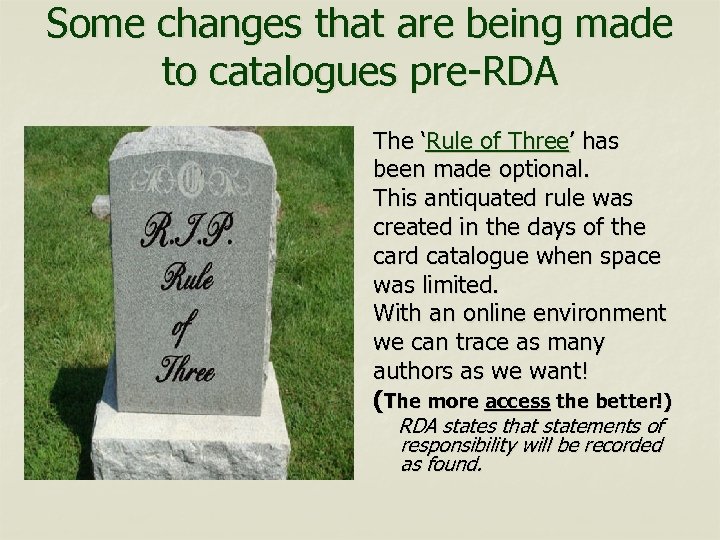 Some changes that are being made to catalogues pre-RDA

R.I.P.
Rule
of
Three

The 'Rule of Three' has been made optional.
This antiquated rule was created in the days of the card catalogue when space was limited.
With an online environment we can trace as many authors as we want!
(The more access the better!)
RDA states that statements of responsibility will be recorded as found.